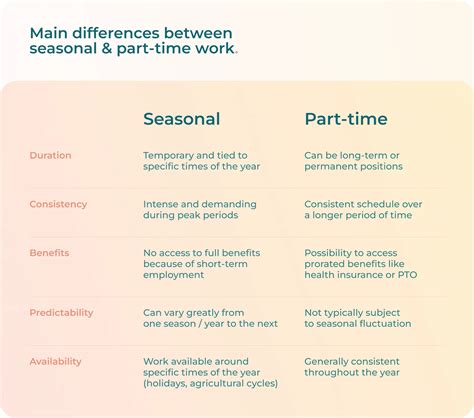 Main differences between seasonal & part-time work.

| | Seasonal | Part-time |
|---|---|---|
| Duration | Temporary and tied to specific times of the year | Can be long-term or permanent positions |
| Consistency | Intense and demanding during peak periods | Consistent schedule over a longer period of time |
| Benefits | No access to full benefits because of short-term employment | Possibility to access prorated benefits like health insurance or PTO |
| Predictability | Can vary greatly from one season / year to the next | Not typically subject to seasonal fluctuation |
| Availability | Work available around specific times of the year (holidays, agricultural cycles) | Generally consistent throughout the year |